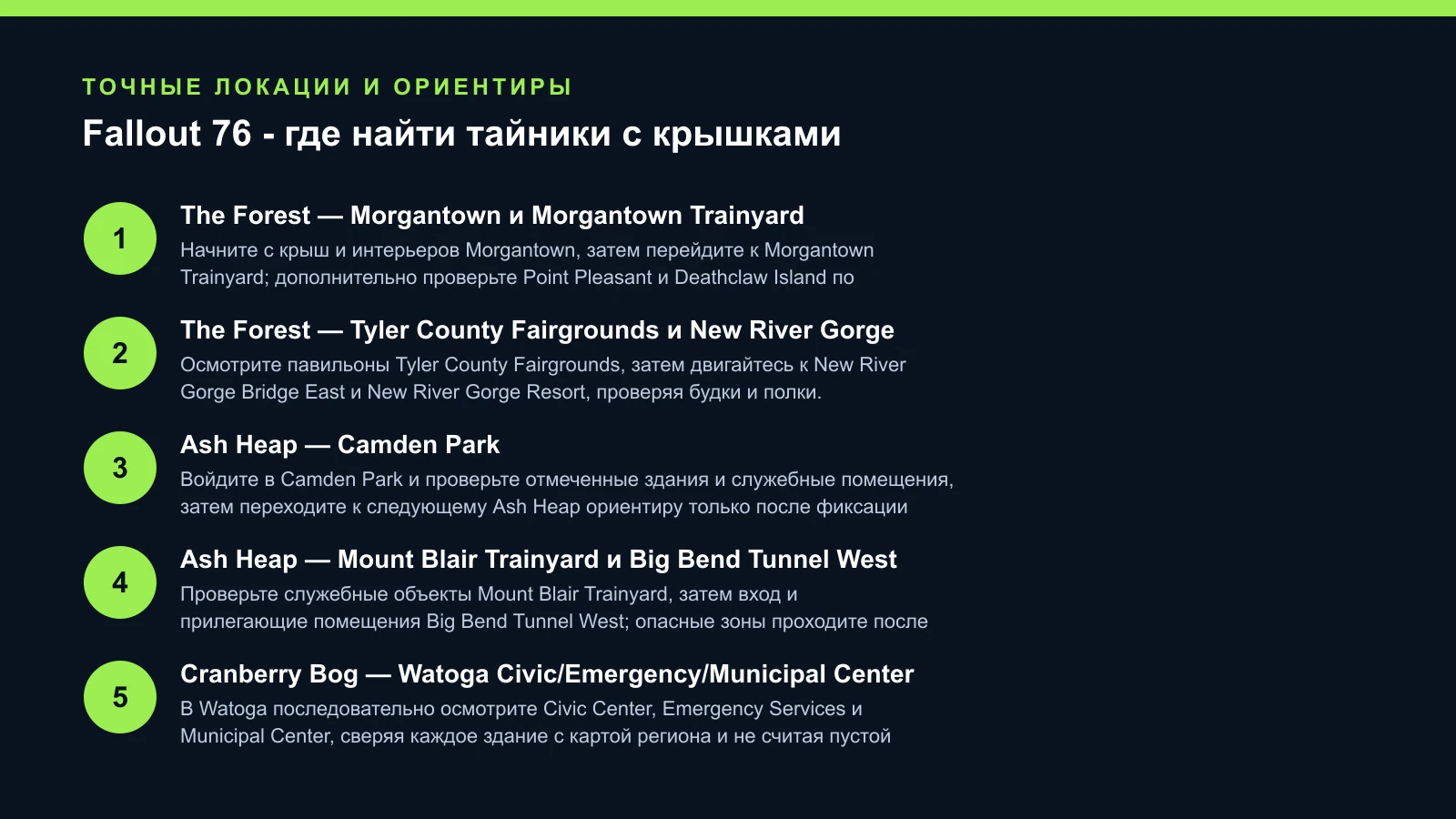 ТОЧНЫЕ ЛОКАЦИИ И ОРИЕНТИРЫ

Fallout 76 - где найти тайники с крышками

1

The Forest — Morgantown и Morgantown Trainyard

Начните с крыш и интерьеров Morgantown, затем перейдите к Morgantown Trainyard; дополнительно проверьте Point Pleasant и Deathclaw Island по

2

The Forest — Tyler County Fairgrounds и New River Gorge

Осмотрите павильоны Tyler County Fairgrounds, затем двигайтесь к New River Gorge Bridge East и New River Gorge Resort, проверяя будки и полки.

3

Ash Heap — Camden Park

Войдите в Camden Park и проверьте отмеченные здания и служебные помещения, затем переходите к следующему Ash Heap ориентиру только после фиксации

4

Ash Heap — Mount Blair Trainyard и Big Bend Tunnel West

Проверьте служебные объекты Mount Blair Trainyard, затем вход и прилегающие помещения Big Bend Tunnel West; опасные зоны проходите после

5

Cranberry Bog — Watoga Civic/Emergency/Municipal Center

В Watoga последовательно осмотрите Civic Center, Emergency Services и Municipal Center, сверяя каждое здание с картой региона и не считая пустой